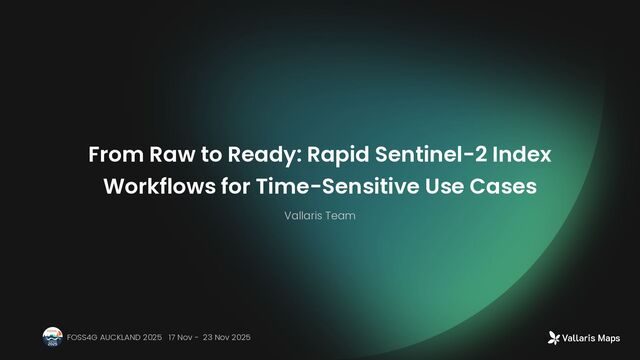 From Raw to Ready: Rapid Sentinel-2 Index Workflows for Time-Sensitive Use Cases

Vallaris Team

2025

FOSS4G AUCKLAND 2025 17 Nov - 23 Nov 2025

Vallaris Maps